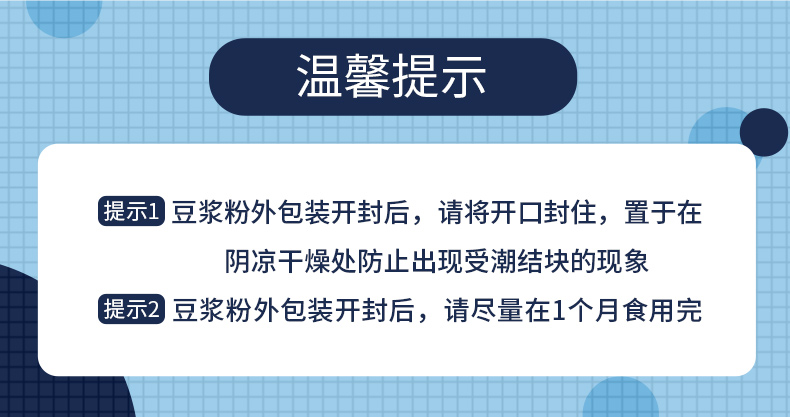 温馨提示

提示1 豆浆粉外包装开封后，请将开口封住，置于在阴凉干燥处防止出现受潮结块的现象

提示2 豆浆粉外包装开封后，请尽量在1个月食用完